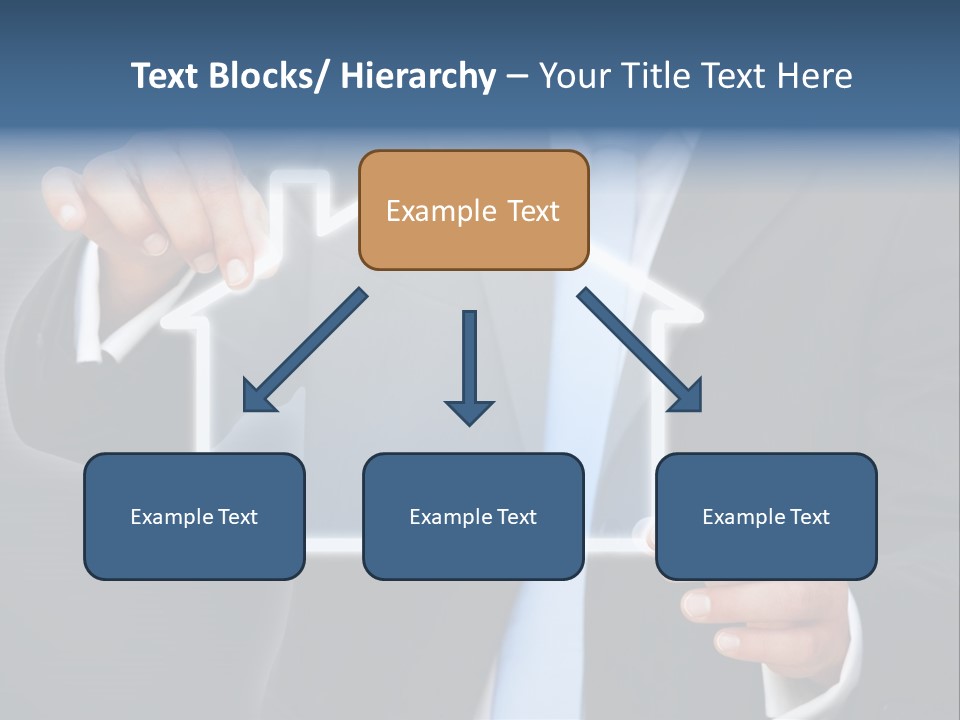 Text Blocks/ Hierarchy – Your Title Text Here

Example Text

Example Text

Example Text

Example Text